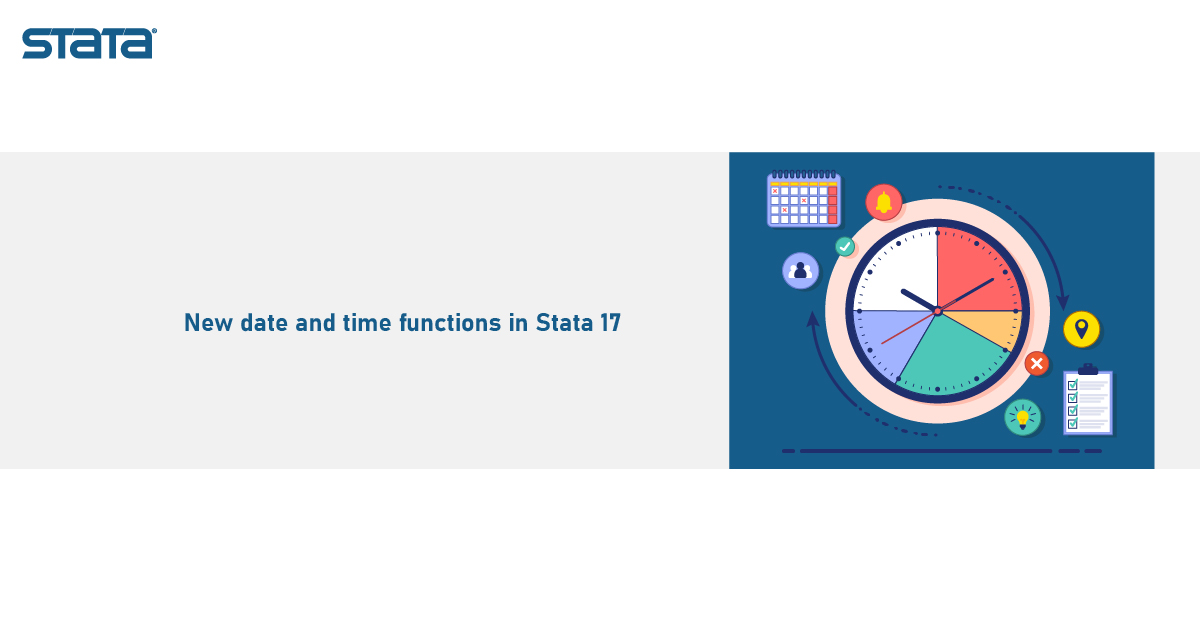 STATA®

New date and time functions in Stata 17